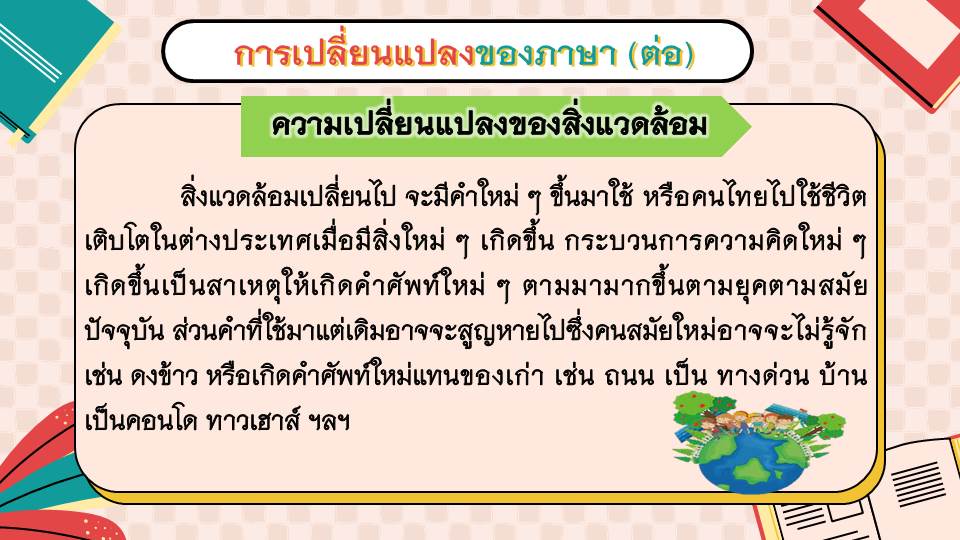 การเปลี่ยนแปลงของภาษา (ต่อ)

ความเปลี่ยนแปลงของสิ่งแวดล้อม

สิ่งแวดล้อมเปลี่ยนไป จะมีคำใหม่ ๆ ขึ้นมาใช้ หรือคนไทยไปใช้ชีวิตเติบโตในต่างประเทศเมื่อมีสิ่งใหม่ ๆ เกิดขึ้น กระบวนการความคิดใหม่ ๆ เกิดขึ้นเป็นสาเหตุให้เกิดคำศัพท์ใหม่ ๆ ตามมามากขึ้นตามยุคตามสมัยปัจจุบัน ส่วนคำที่ใช้มาแต่เดิมอาจจะสูญหายไปซึ่งคนสมัยใหม่อาจจะไม่รู้จัก เช่น ดงข้าว หรือเกิดคำศัพท์ใหม่แทนของเก่า เช่น ถนน เป็น ทางด่วน บ้าน เป็นคอนโด ทาวเฮาส์ ฯลฯ